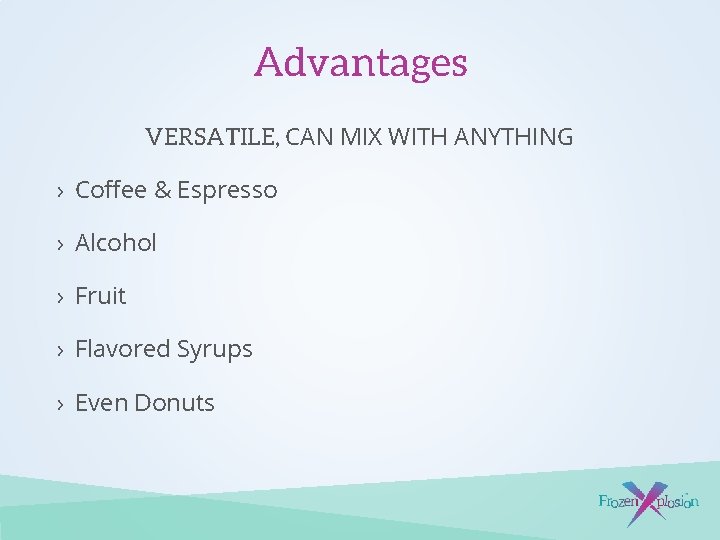 Advantages

VERSATILE, CAN MIX WITH ANYTHING

› Coffee & Espresso

› Alcohol

› Fruit

› Flavored Syrups

› Even Donuts

Frozen Xplosion